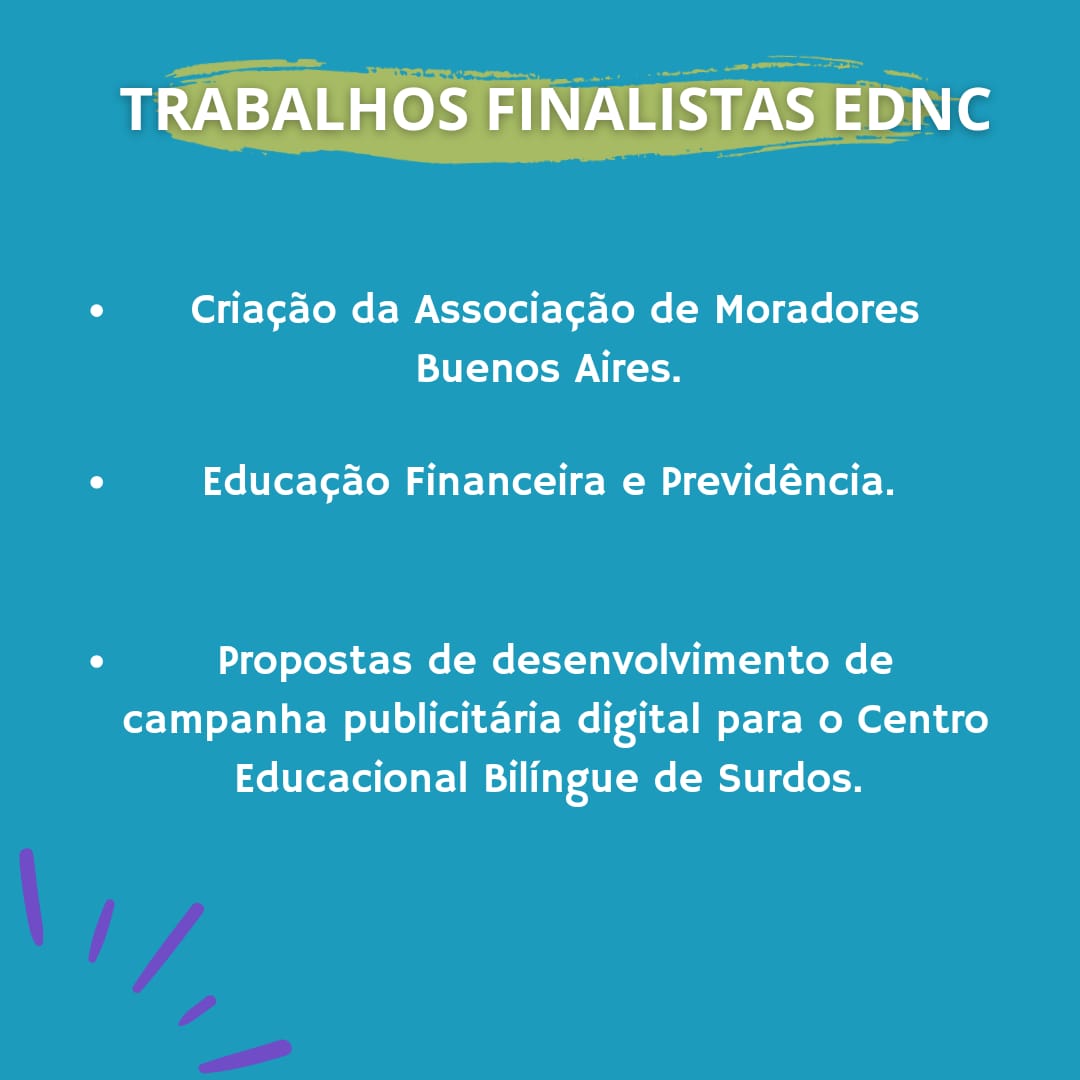 TRABALHOS FINALISTAS EDNC

• Criação da Associação de Moradores Buenos Aires.

• Educação Financeira e Previdência.

• Propostas de desenvolvimento de campanha publicitária digital para o Centro Educacional Bilíngue de Surdos.